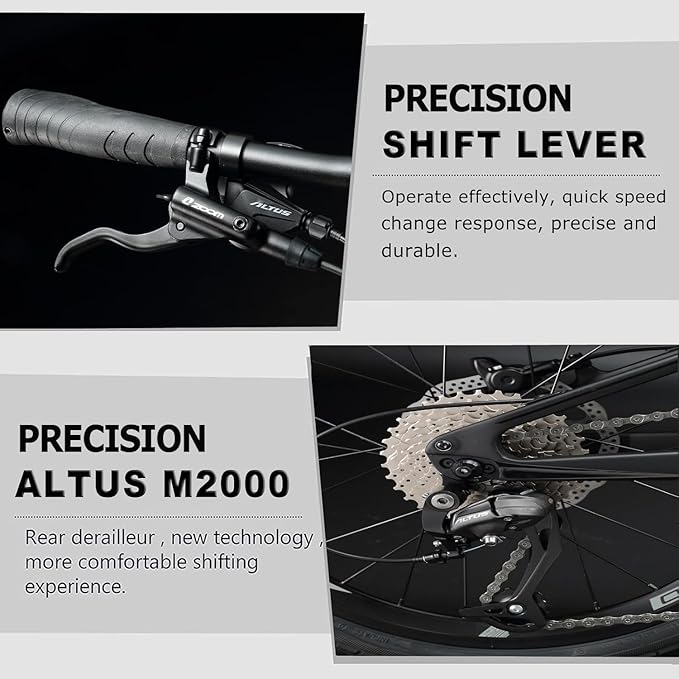 ZOOM ALTUS

PRECISION
SHIFT LEVER

Operate effectively, quick speed change response, precise and durable.

PRECISION
ALTUS M2000

Rear derailleur , new technology , more comfortable shifting experience.

ALTUS